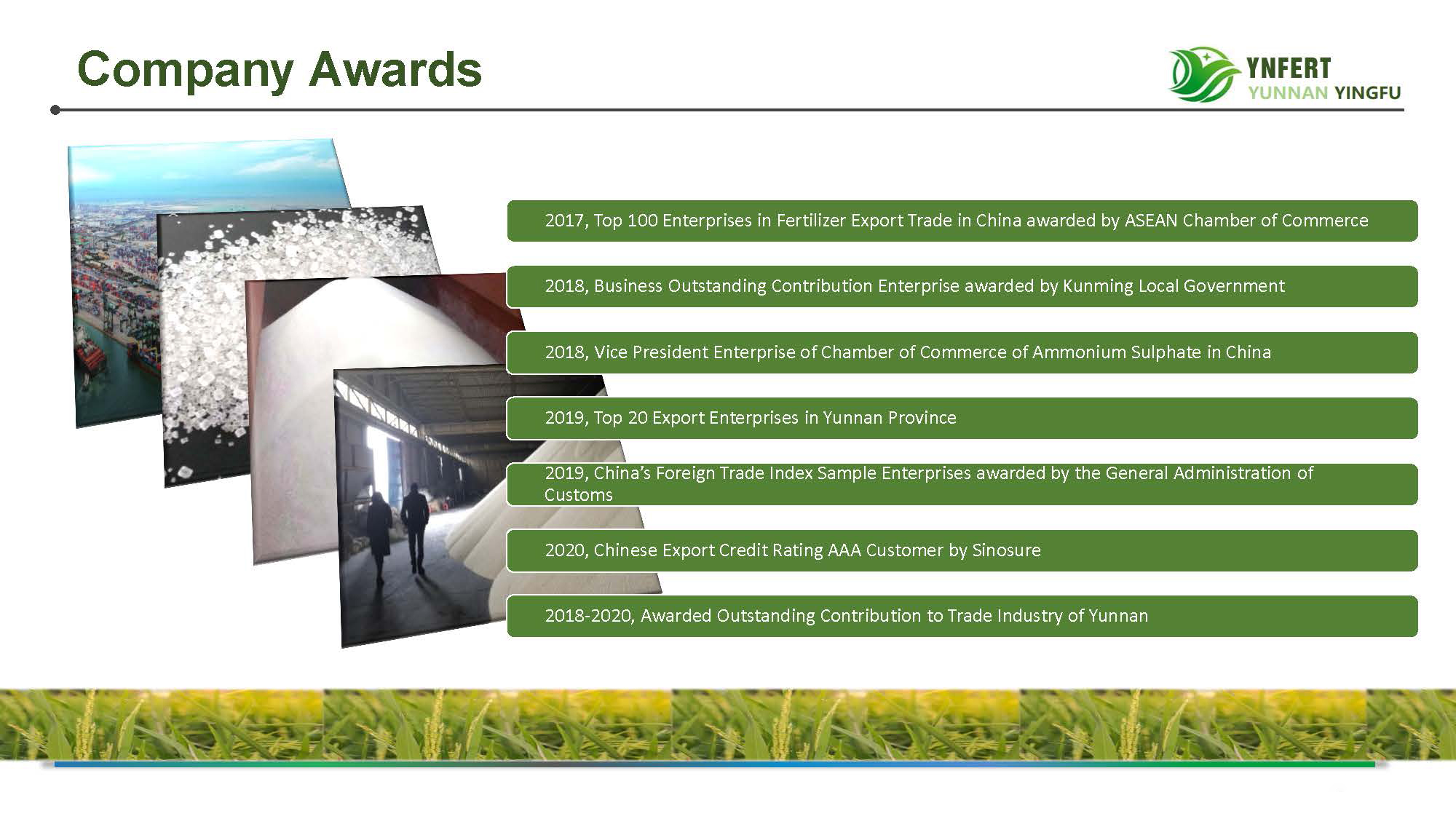 Company Awards

YNFERT
YUNNAN YINGFU

2017, Top 100 Enterprises in Fertilizer Export Trade in China awarded by ASEAN Chamber of Commerce

2018, Business Outstanding Contribution Enterprise awarded by Kunming Local Government

2018, Vice President Enterprise of Chamber of Commerce of Ammonium Sulphate in China

2019, Top 20 Export Enterprises in Yunnan Province

2019, China's Foreign Trade Index Sample Enterprises awarded by the General Administration of Customs

2020, Chinese Export Credit Rating AAA Customer by Sinosure

2018-2020, Awarded Outstanding Contribution to Trade Industry of Yunnan